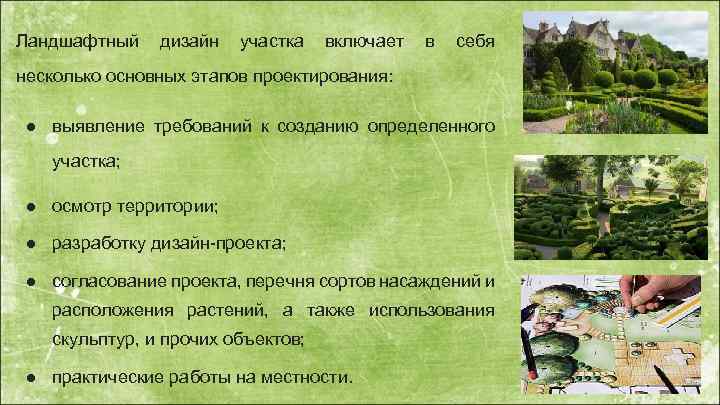 Ландшафтный дизайн участка включает в себя несколько основных этапов проектирования:

● выявление требований к созданию определенного участка;

● осмотр территории;

● разработку дизайн-проекта;

● согласование проекта, перечня сортов насаждений и расположения растений, а также использования скульптур, и прочих объектов;

● практические работы на местности.